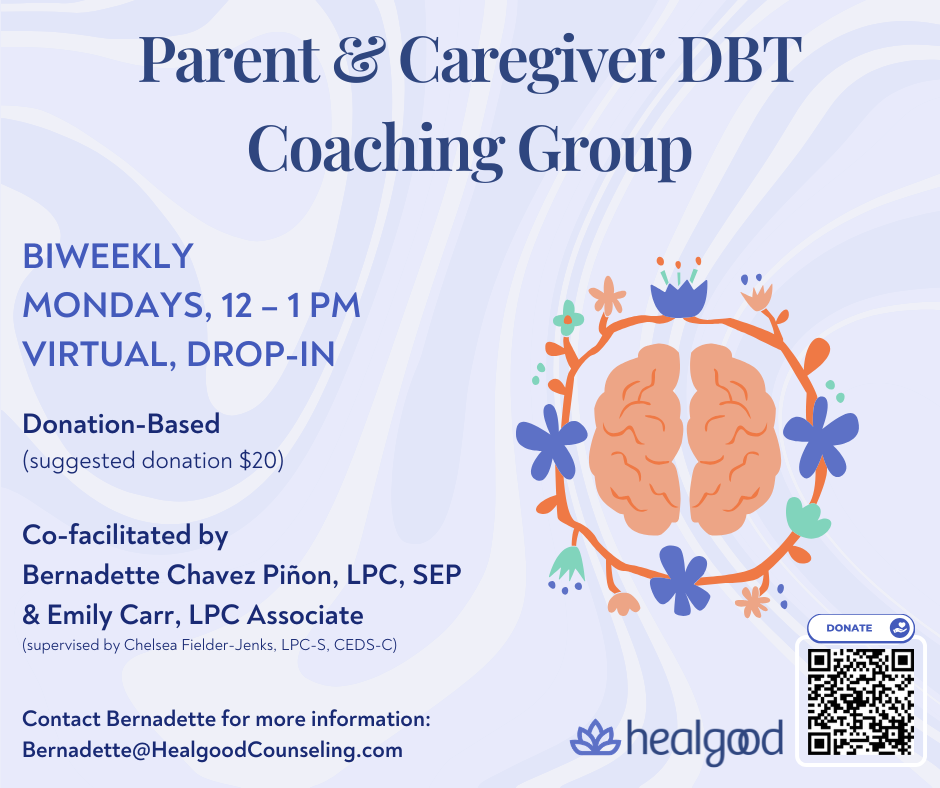 Parent & Caregiver DBT Coaching Group

BIWEEKLY
MONDAYS, 12 – 1 PM
VIRTUAL, DROP-IN

Donation-Based
(suggested donation $20)

Co-facilitated by
Bernadette Chavez Piñon, LPC, SEP
& Emily Carr, LPC Associate
(supervised by Chelsea Fielder-Jenks, LPC-S, CEDS-C)

Contact Bernadette for more information:
Bernadette@HealgoodCounseling.com

healgood

DONATE